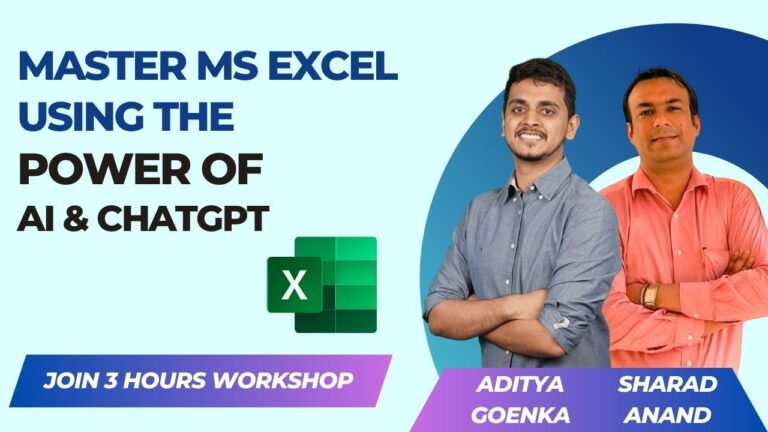 MASTER MS EXCEL USING THE POWER OF AI & CHATGPT

X

JOIN 3 HOURS WORKSHOP

ADITYA GOENKA

SHARAD ANAND